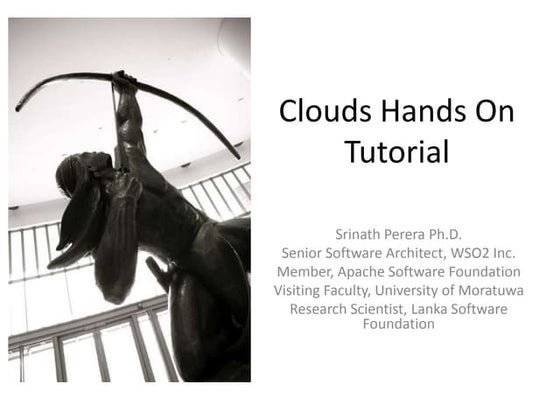 Clouds Hands On Tutorial

Srinath Perera Ph.D.
Senior Software Architect, WSO2 Inc.
Member, Apache Software Foundation
Visiting Faculty, University of Moratuwa
Research Scientist, Lanka Software Foundation